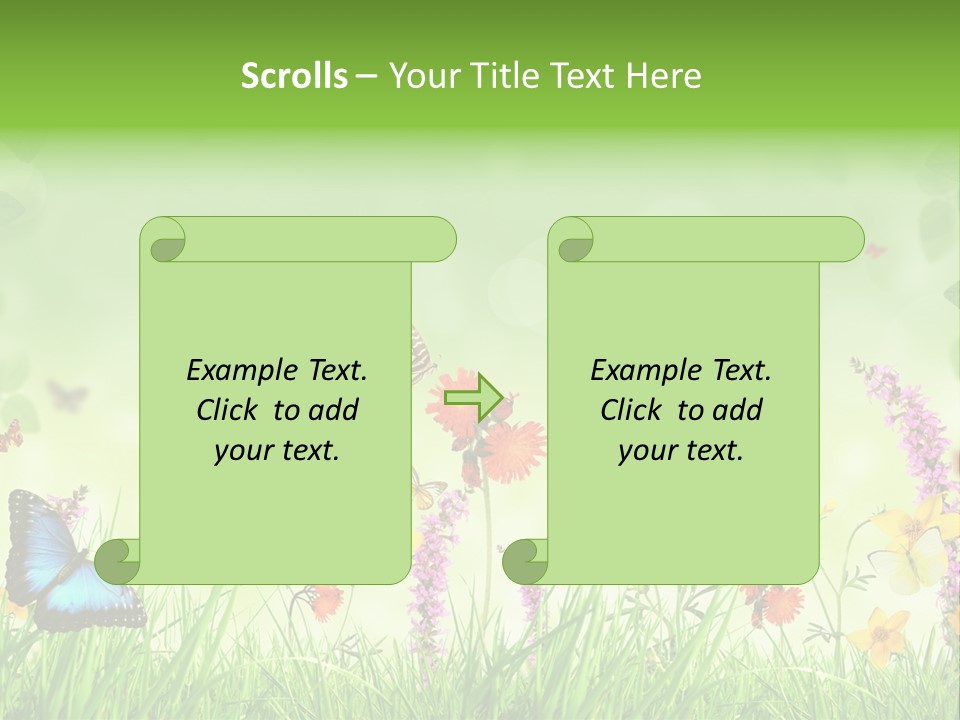 Scrolls – Your Title Text Here

Example Text. Click to add your text.

Example Text. Click to add your text.